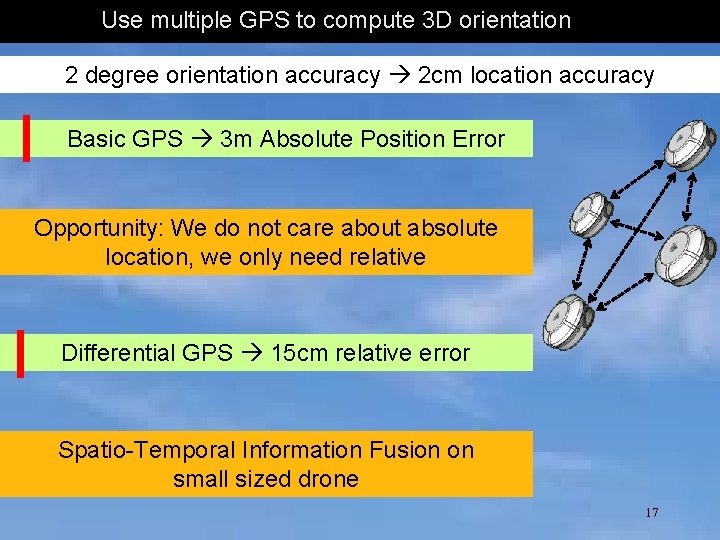 Use multiple GPS to compute 3D orientation

2 degree orientation accuracy → 2cm location accuracy

Basic GPS → 3m Absolute Position Error

Opportunity: We do not care about absolute location, we only need relative

Differential GPS → 15cm relative error

Spatio-Temporal Information Fusion on small sized drone

17